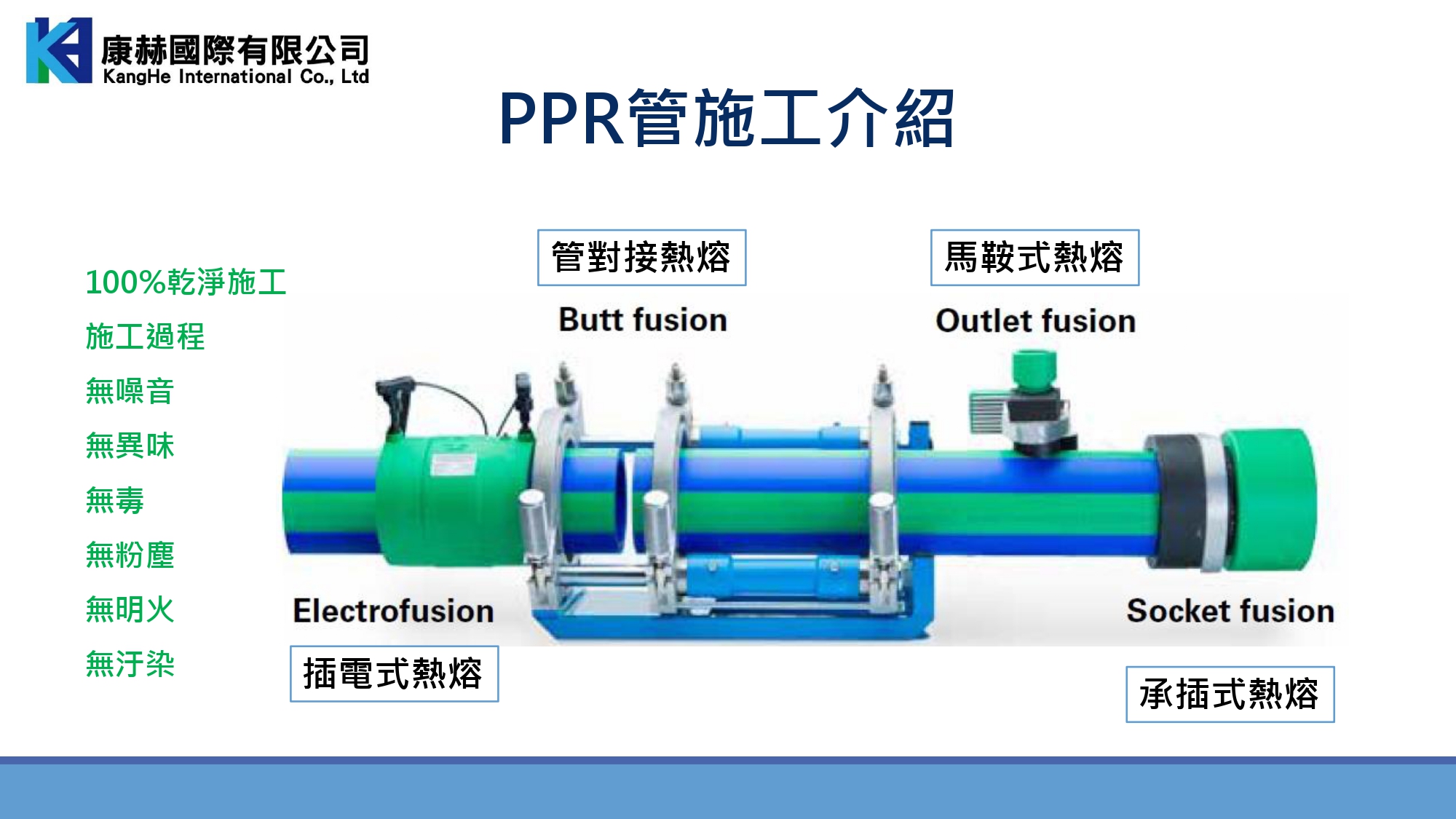 康赫國際有限公司
KangHe International Co., Ltd

PPR管施工介紹

100%乾淨施工
施工過程
無噪音
無異味
無毒
無粉塵
無明火
無汙染

管對接熱熔
Butt fusion

馬鞍式熱熔
Outlet fusion

Electrofusion
插電式熱熔

Socket fusion
承插式熱熔